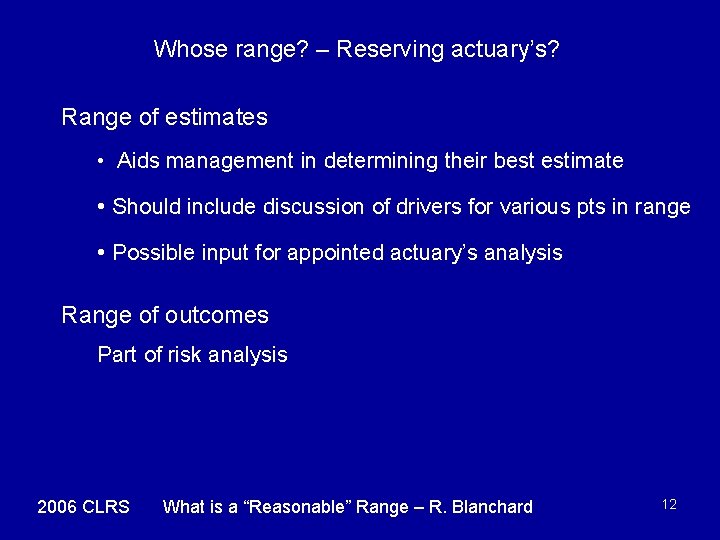 Whose range? – Reserving actuary's?

Range of estimates

• Aids management in determining their best estimate

• Should include discussion of drivers for various pts in range

• Possible input for appointed actuary's analysis

Range of outcomes

Part of risk analysis

2006 CLRS What is a "Reasonable" Range – R. Blanchard 12